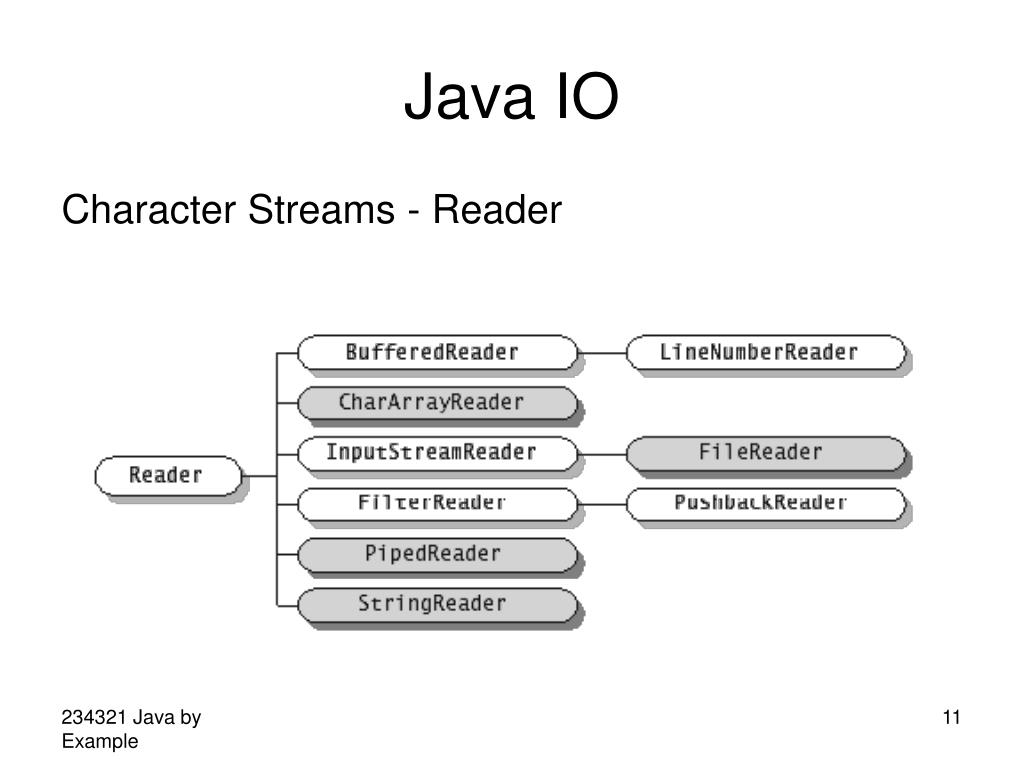 Java IO

Character Streams - Reader

Reader
BufferedReader
LineNumberReader
CharArrayReader
InputStreamReader
FileReader
FilterReader
PushbackReader
PipedReader
StringReader

234321 Java by Example

11